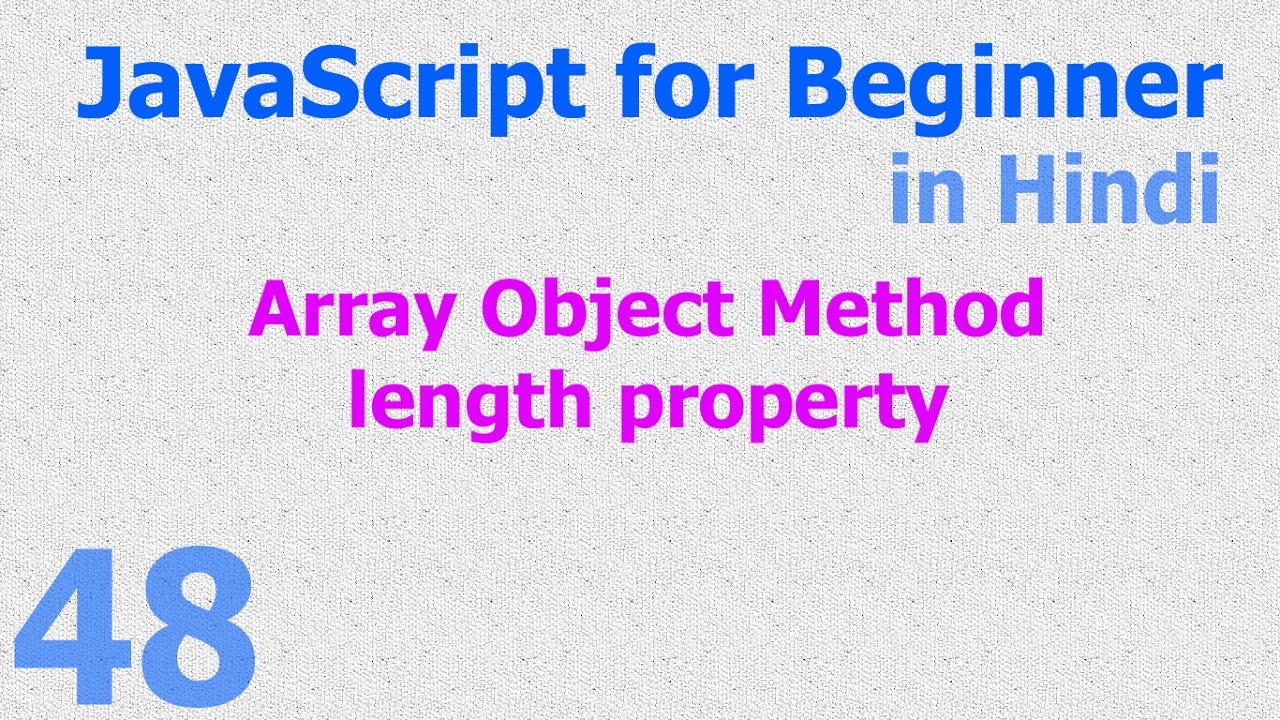 JavaScript for Beginner
in Hindi

Array Object Method
length property

48